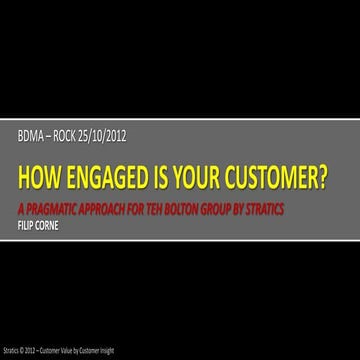 BDMA – ROCK 25/10/2012

HOW ENGAGED IS YOUR CUSTOMER?

A PRAGMATIC APPROACH FOR TEH BOLTON GROUP BY STRATICS
FILIP CORNE

Stratics © 2012 – Customer Value by Customer Insight